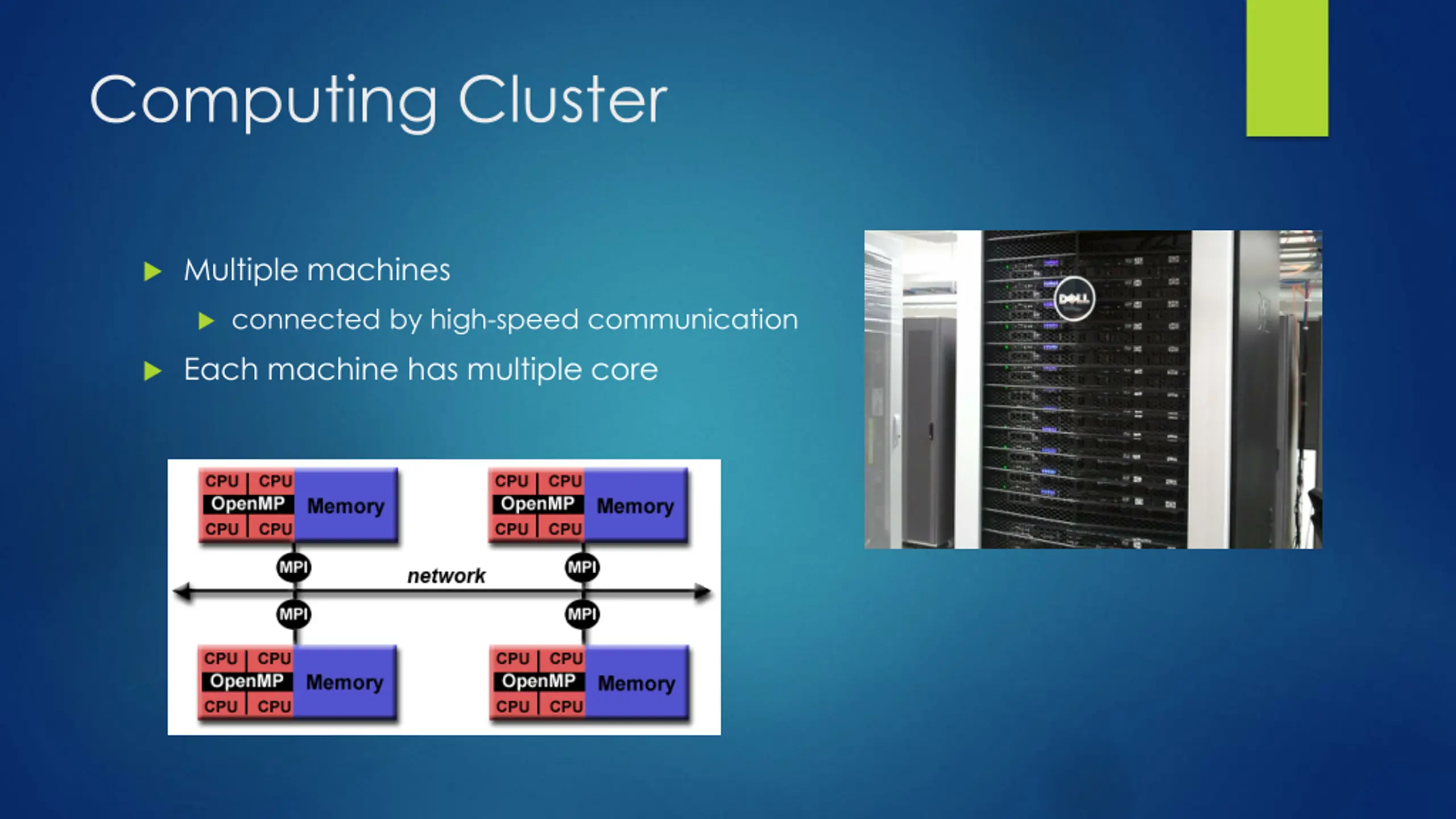 Computing Cluster

Multiple machines
connected by high-speed communication
Each machine has multiple core

CPU CPU
OpenMP
CPU CPU
Memory

CPU CPU
OpenMP
CPU CPU
Memory

MPI
network
MPI

MPI
MPI

CPU CPU
OpenMP
CPU CPU
Memory

CPU CPU
OpenMP
CPU CPU
Memory

DELL